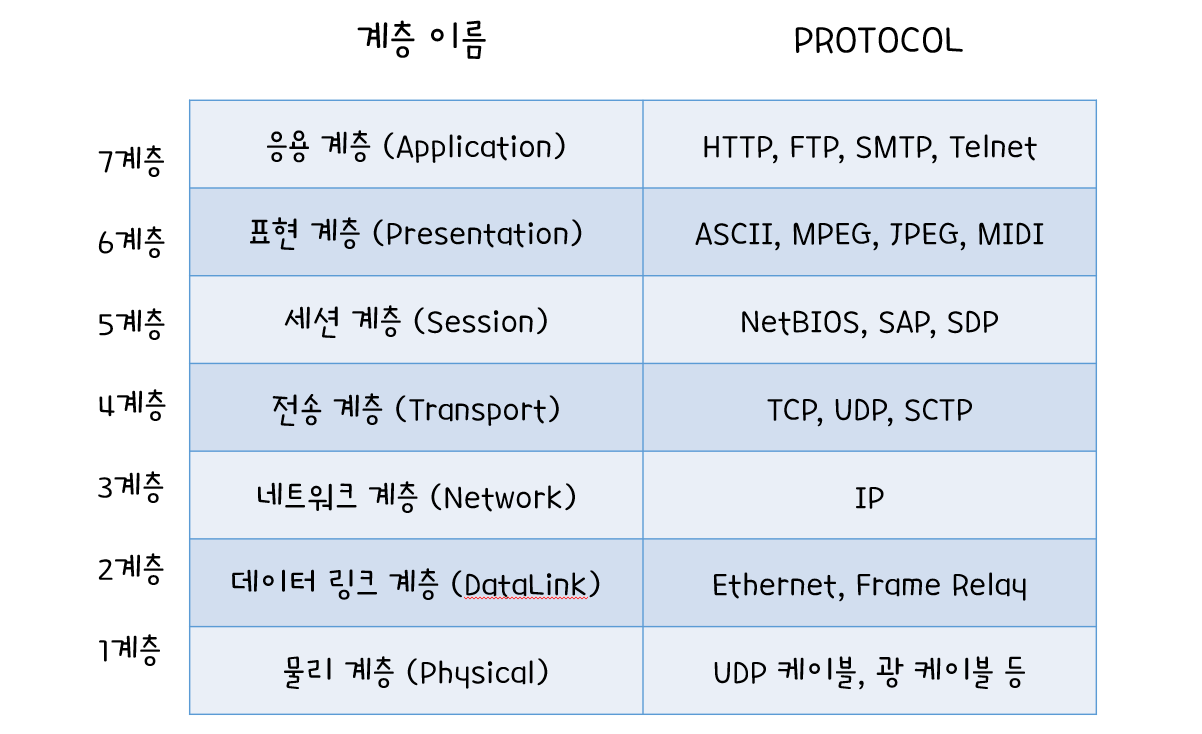 | | 계층 이름 | PROTOCOL |
|---|---|---|
| 7계층 | 응용 계층 (Application) | HTTP, FTP, SMTP, Telnet |
| 6계층 | 표현 계층 (Presentation) | ASCII, MPEG, JPEG, MIDI |
| 5계층 | 세션 계층 (Session) | NetBIOS, SAP, SDP |
| 4계층 | 전송 계층 (Transport) | TCP, UDP, SCTP |
| 3계층 | 네트워크 계층 (Network) | IP |
| 2계층 | 데이터 링크 계층 (DataLink) | Ethernet, Frame Relay |
| 1계층 | 물리 계층 (Physical) | UDP 케이블, 광 케이블 등 |